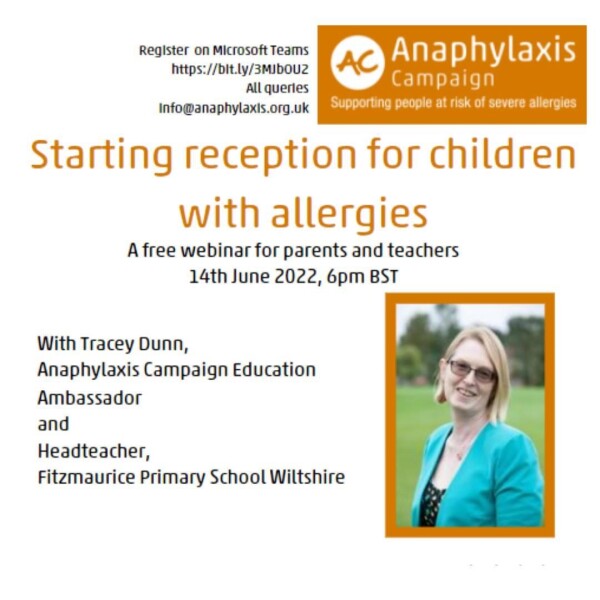 Register on Microsoft Teams
https://bit.ly/3MJbOU2
All queries
info@anaphylaxis.org.uk

AC Anaphylaxis Campaign
Supporting people at risk of severe allergies

Starting reception for children with allergies

A free webinar for parents and teachers
14th June 2022, 6pm BST

With Tracey Dunn,
Anaphylaxis Campaign Education Ambassador
and
Headteacher,
Fitzmaurice Primary School Wiltshire